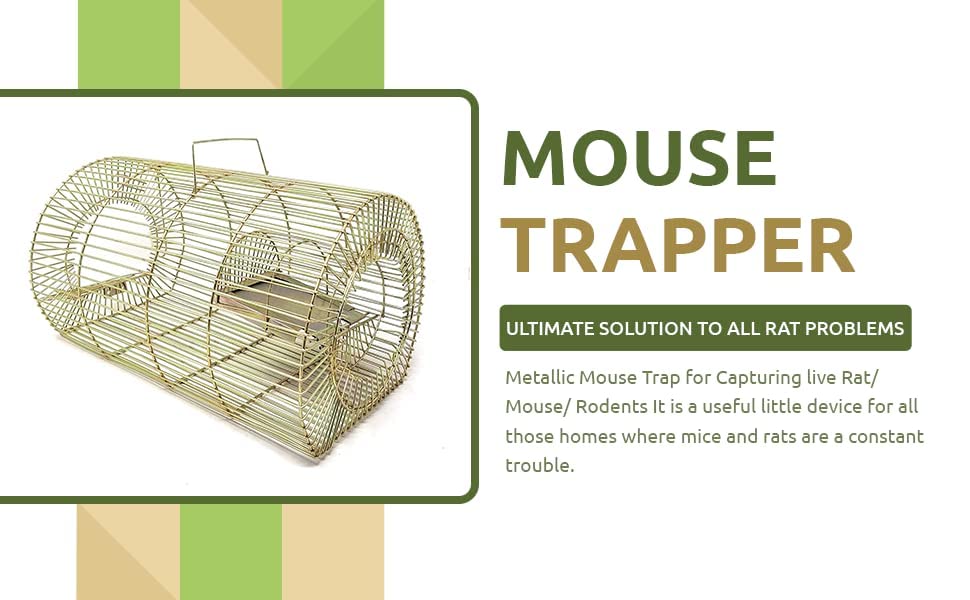 MOUSE
TRAPPER

ULTIMATE SOLUTION TO ALL RAT PROBLEMS

Metallic Mouse Trap for Capturing live Rat/ Mouse/ Rodents It is a useful little device for all those homes where mice and rats are a constant trouble.